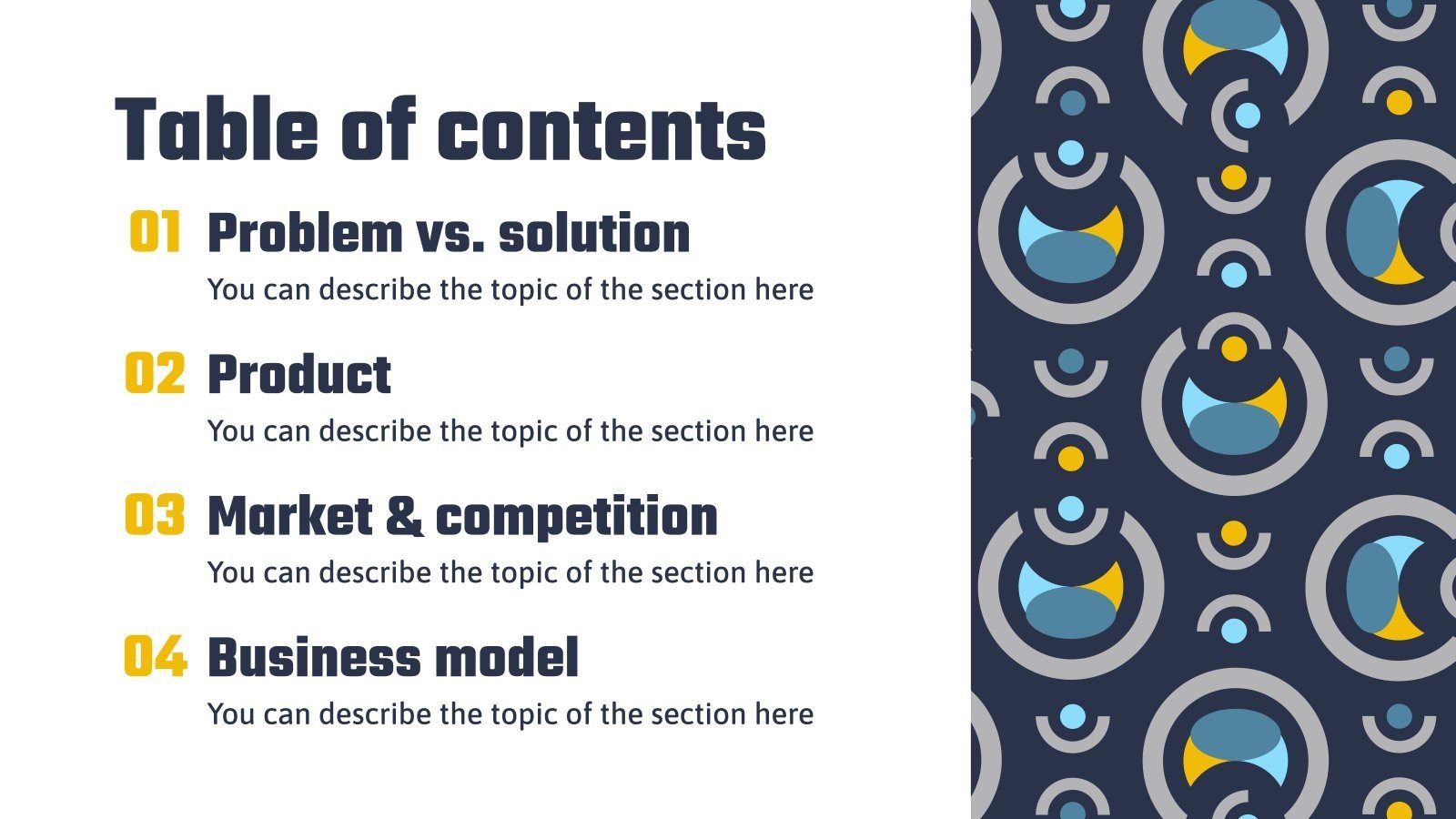 Table of contents

01 Problem vs. solution
You can describe the topic of the section here

02 Product
You can describe the topic of the section here

03 Market & competition
You can describe the topic of the section here

04 Business model
You can describe the topic of the section here